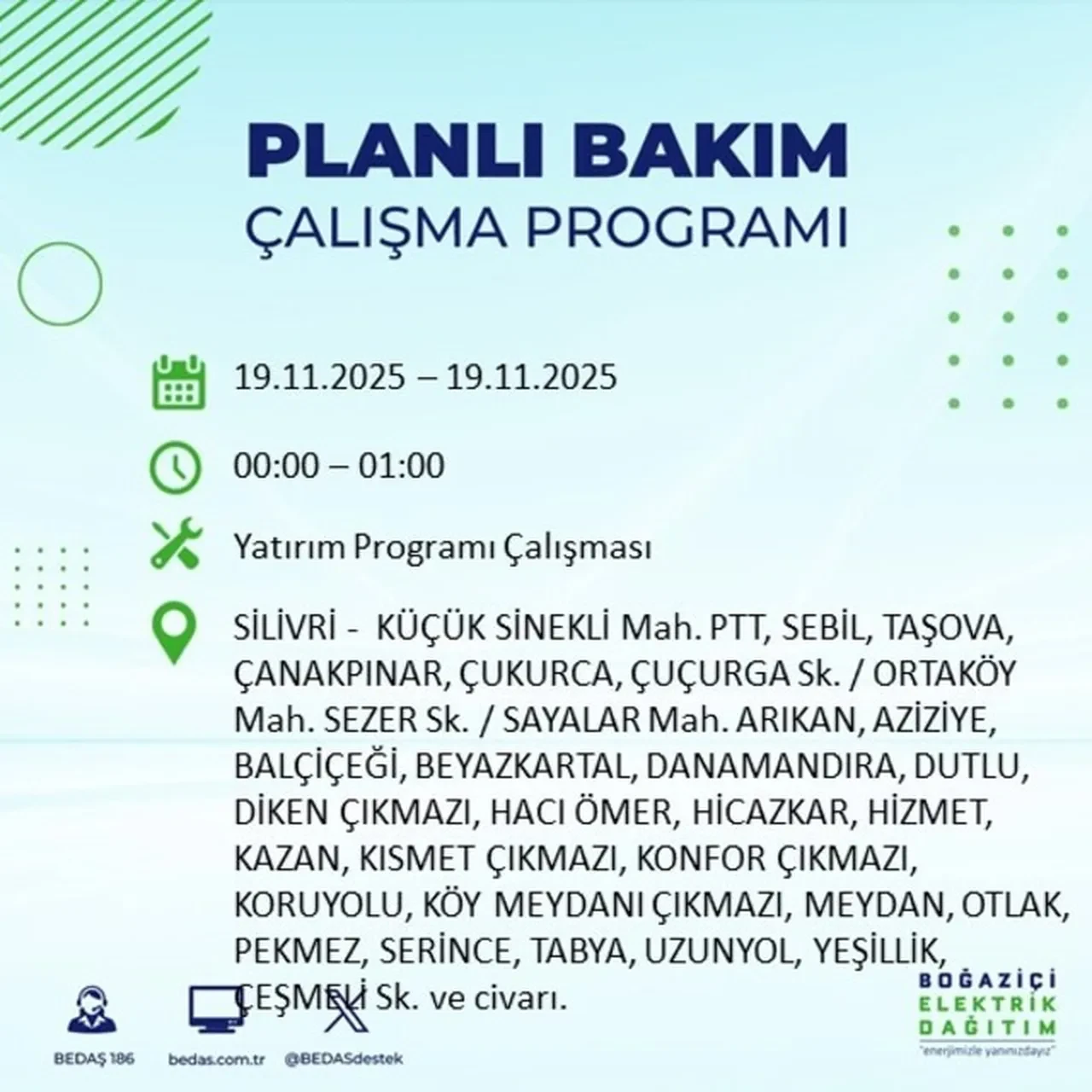 PLANLI BAKIM
ÇALIŞMA PROGRAMI

19.11.2025 – 19.11.2025

00:00 – 01:00

Yatırım Programı Çalışması

SİLİVRİ - KÜÇÜK SİNEKLİ Mah. PTT, SEBİL, TAŞOVA, ÇANAKPINAR, ÇUKURCA, ÇUÇURGA Sk. / ORTAKÖY Mah. SEZER Sk. / SAYALAR Mah. ARIKAN, AZİZİYE, BALÇİÇEĞİ, BEYAZKARTAL, DANAMANDIRA, DUTLU, DİKEN ÇIKMAZI, HACI ÖMER, HİCAZKAR, HİZMET, KAZAN, KISMET ÇIKMAZI, KONFOR ÇIKMAZI, KORUYOLU, KÖY MEYDANI ÇIKMAZI, MEYDAN, OTLAK, PEKMEZ, SERİNCE, TABYA, UZUNYOL, YEŞİLLİK, ÇEŞMELİ Sk. ve civarı.

BEDAŞ 186
bedas.com.tr
@BEDASdestek

BOĞAZİÇİ
ELEKTRİK
DAĞITIM
"enerjimizle yanınızdayız"